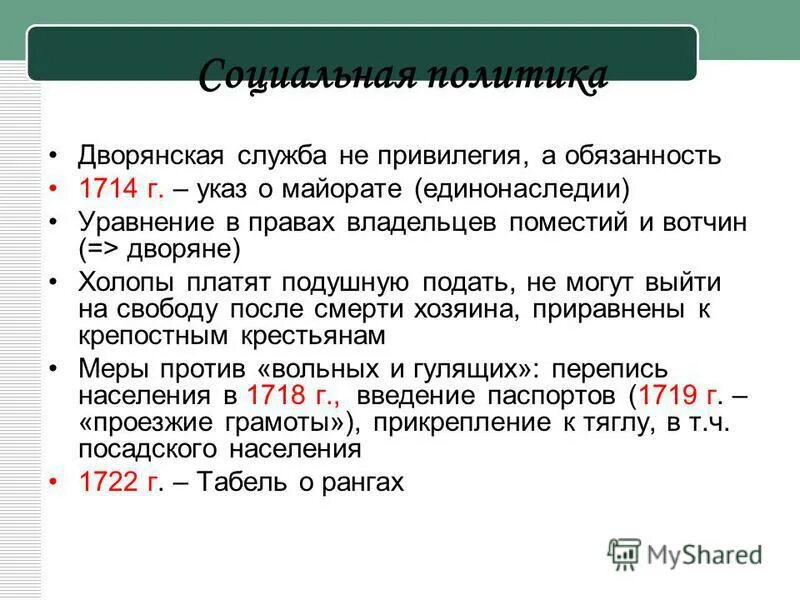 Социальная политика

• Дворянская служба не привилегия, а обязанность
• 1714 г. – указ о майорате (единонаследии)
• Уравнение в правах владельцев поместий и вотчин (=> дворяне)
• Холопы платят подушную подать, не могут выйти на свободу после смерти хозяина, приравнены к крепостным крестьянам
• Меры против «вольных и гулящих»: перепись населения в 1718 г., введение паспортов (1719 г. – «проезжие грамоты»), прикрепление к тяглу, в т.ч. посадского населения
• 1722 г. – Табель о рангах

MyShared